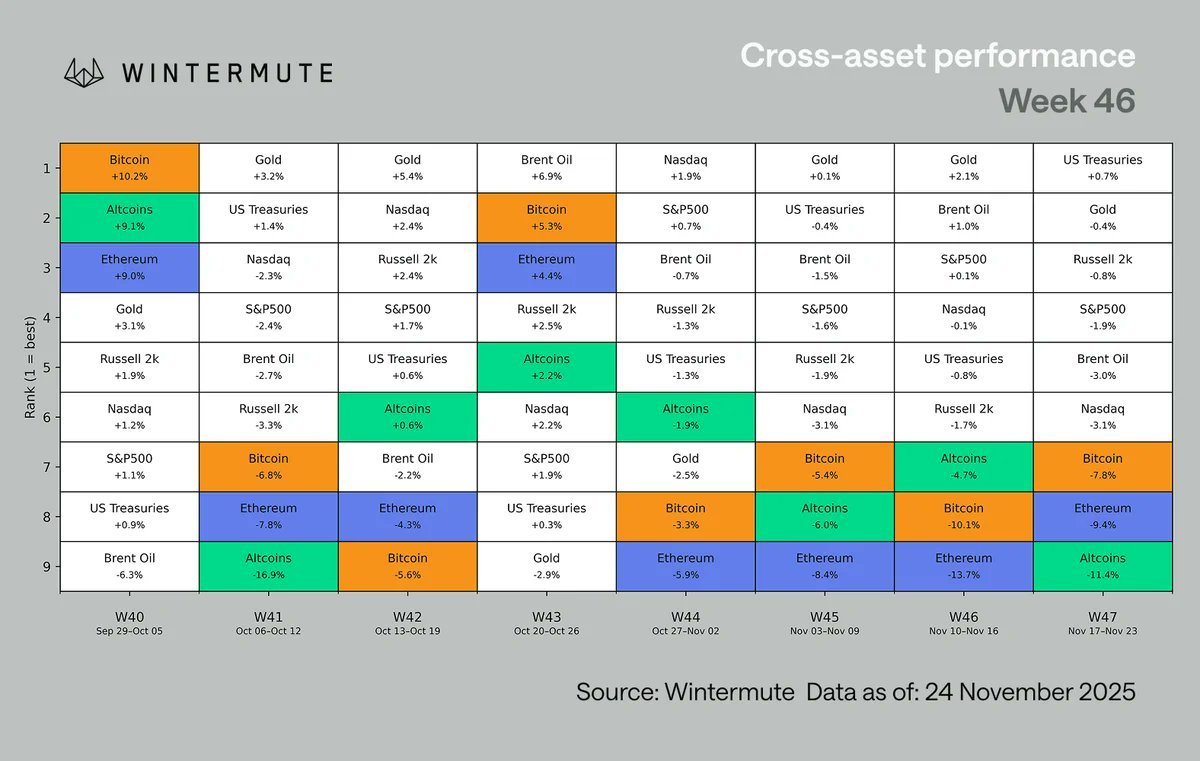 WINTERMUTE

Cross-asset performance
Week 46

Rank (1 = best)

| | W40 Sep 29–Oct 05 | W41 Oct 06–Oct 12 | W42 Oct 13–Oct 19 | W43 Oct 20–Oct 26 | W44 Oct 27–Nov 02 | W45 Nov 03–Nov 09 | W46 Nov 10–Nov 16 | W47 Nov 17–Nov 23 |
|---|---|---|---|---|---|---|---|---|
| 1 | Bitcoin +10.2% | Gold +3.2% | Gold +5.4% | Brent Oil +6.9% | Nasdaq +1.9% | Gold +0.1% | Gold +2.1% | US Treasuries +0.7% |
| 2 | Altcoins +9.1% | US Treasuries +1.4% | Nasdaq +2.4% | Bitcoin +5.3% | S&P500 +0.7% | US Treasuries -0.4% | Brent Oil +1.0% | Gold -0.4% |
| 3 | Ethereum +9.0% | Nasdaq -2.3% | Russell 2k +2.4% | Ethereum +4.4% | Brent Oil -0.7% | Brent Oil -1.5% | S&P500 +0.1% | Russell 2k -0.8% |
| 4 | Gold +3.1% | S&P500 -2.4% | S&P500 +1.7% | Russell 2k +2.5% | Russell 2k -1.3% | S&P500 -1.6% | Nasdaq -0.1% | S&P500 -1.9% |
| 5 | Russell 2k +1.9% | Brent Oil -2.7% | US Treasuries +0.6% | Altcoins +2.2% | US Treasuries -1.3% | Russell 2k -1.9% | US Treasuries -0.8% | Brent Oil -3.0% |
| 6 | Nasdaq +1.2% | Russell 2k -3.3% | Altcoins +0.6% | Nasdaq +2.2% | Altcoins -1.9% | Nasdaq -3.1% | Russell 2k -1.7% | Nasdaq -3.1% |
| 7 | S&P500 +1.1% | Bitcoin -6.8% | Brent Oil -2.2% | S&P500 +1.9% | Gold -2.5% | Bitcoin -5.4% | Altcoins -4.7% | Bitcoin -7.8% |
| 8 | US Treasuries +0.9% | Ethereum -7.8% | Ethereum -4.3% | US Treasuries +0.3% | Bitcoin -3.3% | Altcoins -6.0% | Bitcoin -10.1% | Ethereum -9.4% |
| 9 | Brent Oil -6.3% | Altcoins -16.9% | Bitcoin -5.6% | Gold -2.9% | Ethereum -5.9% | Ethereum -8.4% | Ethereum -13.7% | Altcoins -11.4% |

Source: Wintermute Data as of: 24 November 2025